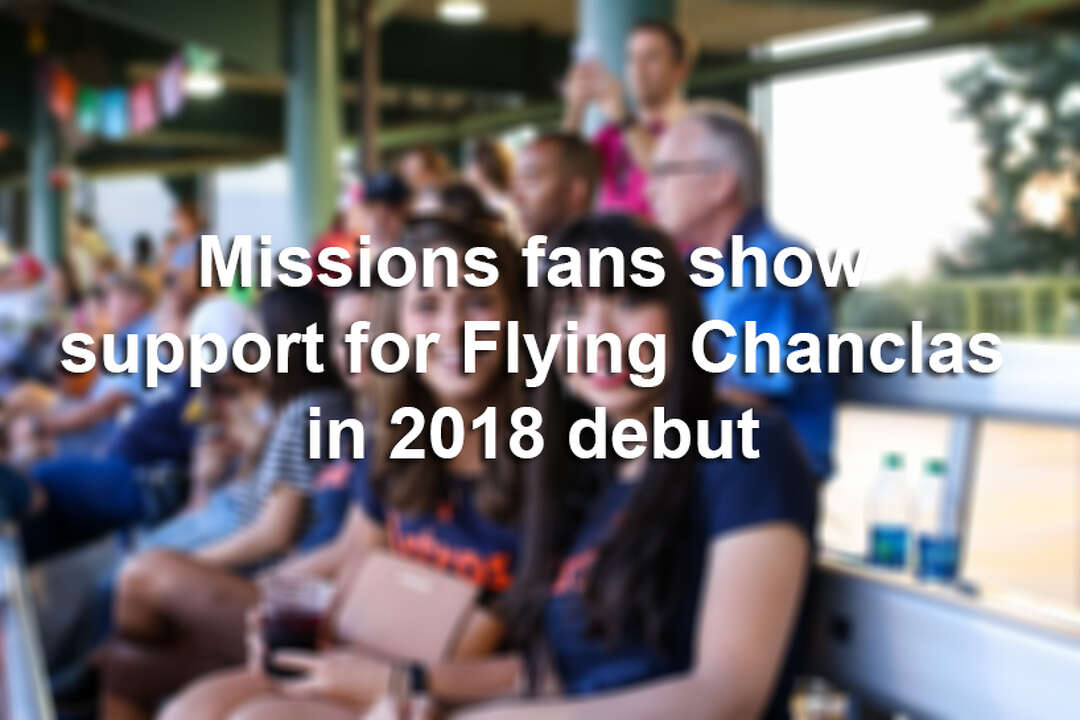 Missions fans show support for Flying Chanclas in 2018 debut